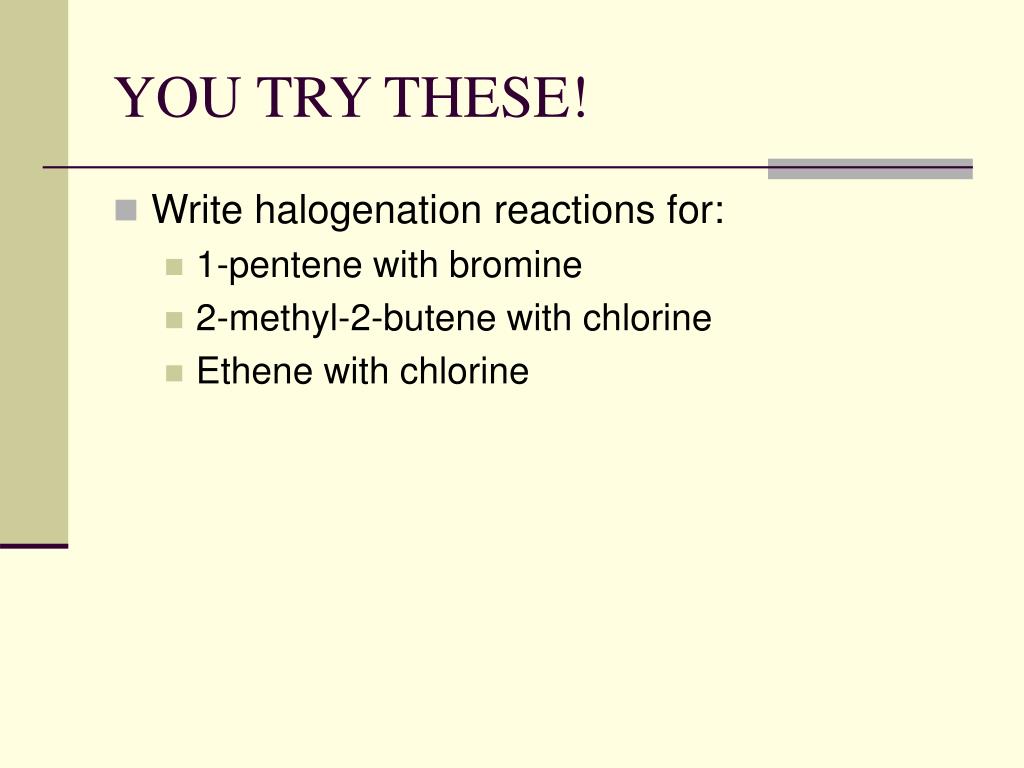 YOU TRY THESE!

Write halogenation reactions for:

1-pentene with bromine

2-methyl-2-butene with chlorine

Ethene with chlorine